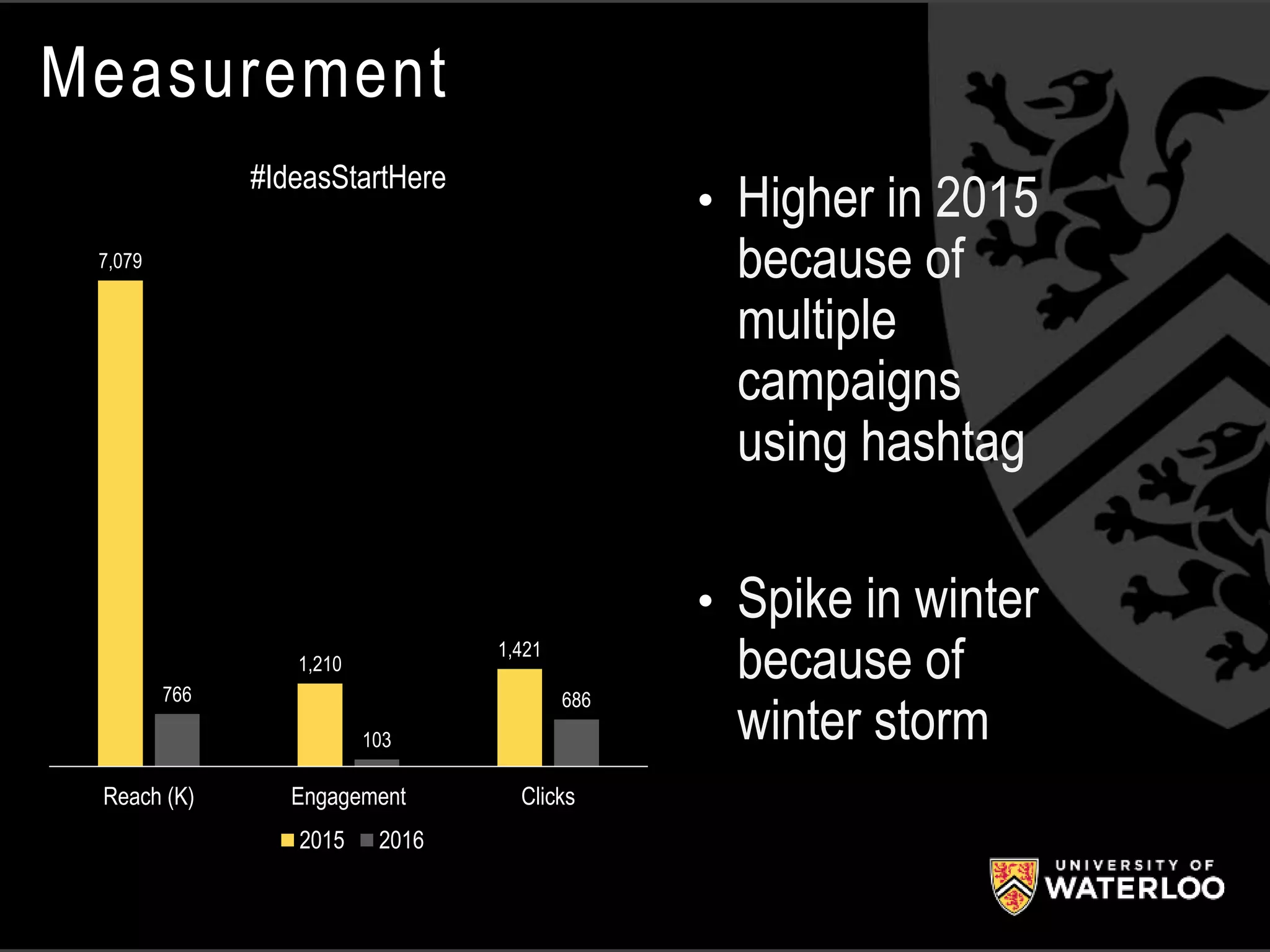 Measurement

#IdeasStartHere

7,079

766

1,210

103

1,421

686

Reach (K)

Engagement

Clicks

2015 2016

• Higher in 2015 because of multiple campaigns using hashtag

• Spike in winter because of winter storm

UNIVERSITY OF WATERLOO